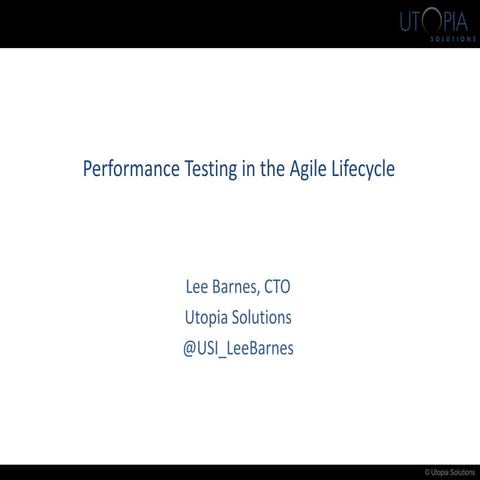 UTOPIA
SOLUTIONS

Performance Testing in the Agile Lifecycle

Lee Barnes, CTO
Utopia Solutions
@USI_LeeBarnes

© Utopia Solutions